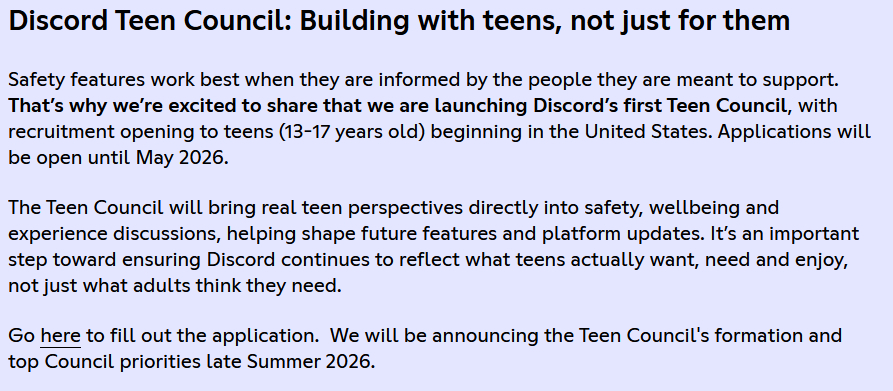 Discord Teen Council: Building with teens, not just for them

Safety features work best when they are informed by the people they are meant to support. That’s why we’re excited to share that we are launching Discord’s first Teen Council, with recruitment opening to teens (13-17 years old) beginning in the United States. Applications will be open until May 2026.

The Teen Council will bring real teen perspectives directly into safety, wellbeing and experience discussions, helping shape future features and platform updates. It’s an important step toward ensuring Discord continues to reflect what teens actually want, need and enjoy, not just what adults think they need.

Go here to fill out the application.  We will be announcing the Teen Council's formation and top Council priorities late Summer 2026.